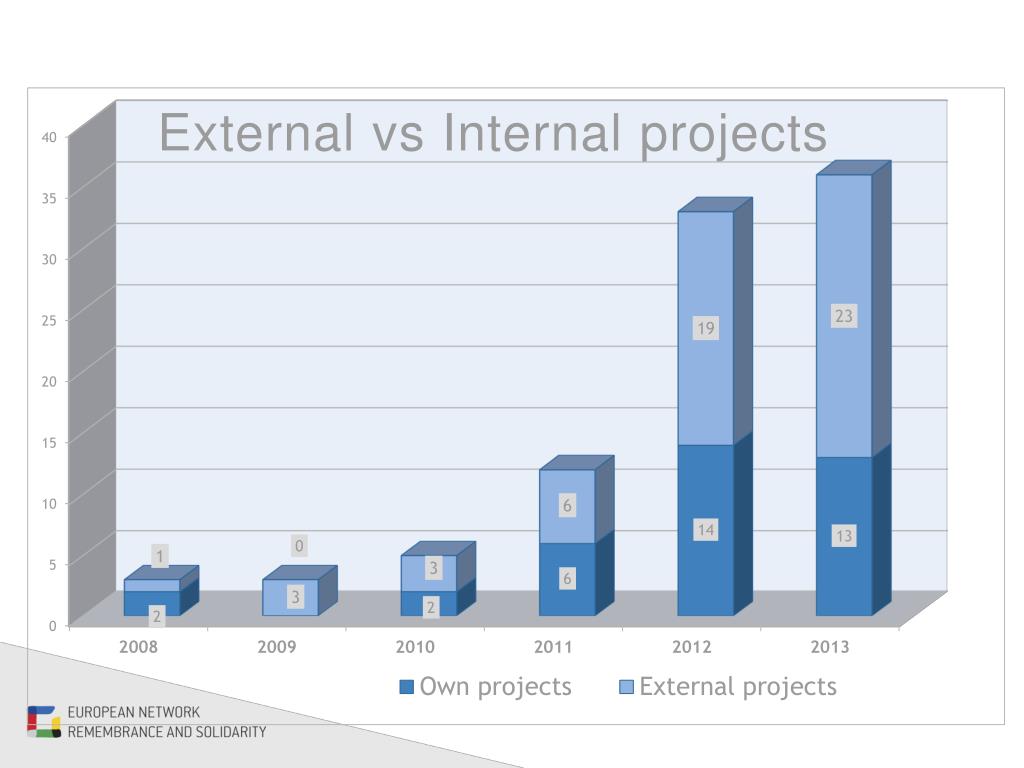 External vs Internal projects

40
35
30
25
20
15
10
5
0

1
2
0
3
3
2
6
6
19
14
23
13

2008 2009 2010 2011 2012 2013

Own projects External projects

EUROPEAN NETWORK
REMEMBRANCE AND SOLIDARITY